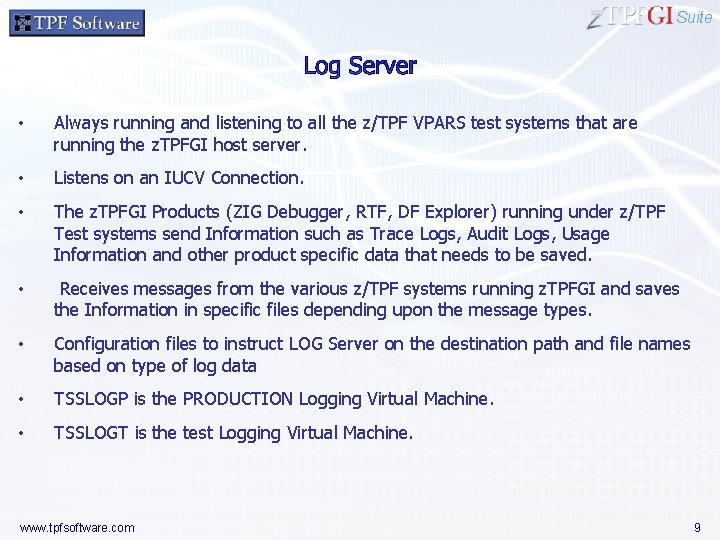 TPF Software

zTPFGI Suite

Log Server

• Always running and listening to all the z/TPF VPARS test systems that are running the zTPFGI host server.

• Listens on an IUCV Connection.

• The zTPFGI Products (ZIG Debugger, RTF, DF Explorer) running under z/TPF Test systems send Information such as Trace Logs, Audit Logs, Usage Information and other product specific data that needs to be saved.

• Receives messages from the various z/TPF systems running zTPFGI and saves the Information in specific files depending upon the message types.

• Configuration files to instruct LOG Server on the destination path and file names based on type of log data

• TSSLOGP is the PRODUCTION Logging Virtual Machine.

• TSSLOGT is the test Logging Virtual Machine.

www.tpfsoftware.com

9